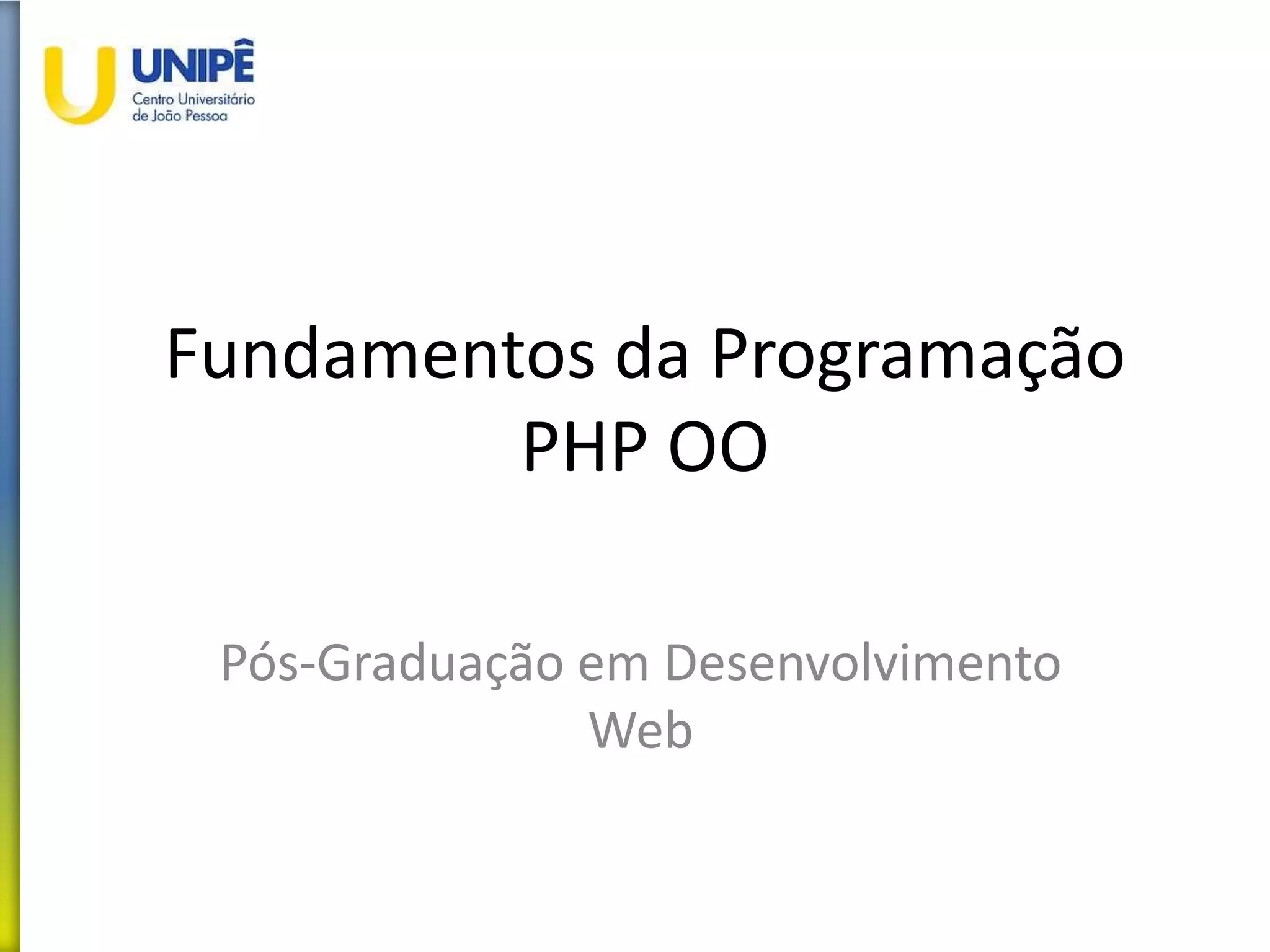 UNIPÊ
Centro Universitário
de João Pessoa

Fundamentos da Programação
PHP OO

Pós-Graduação em Desenvolvimento Web